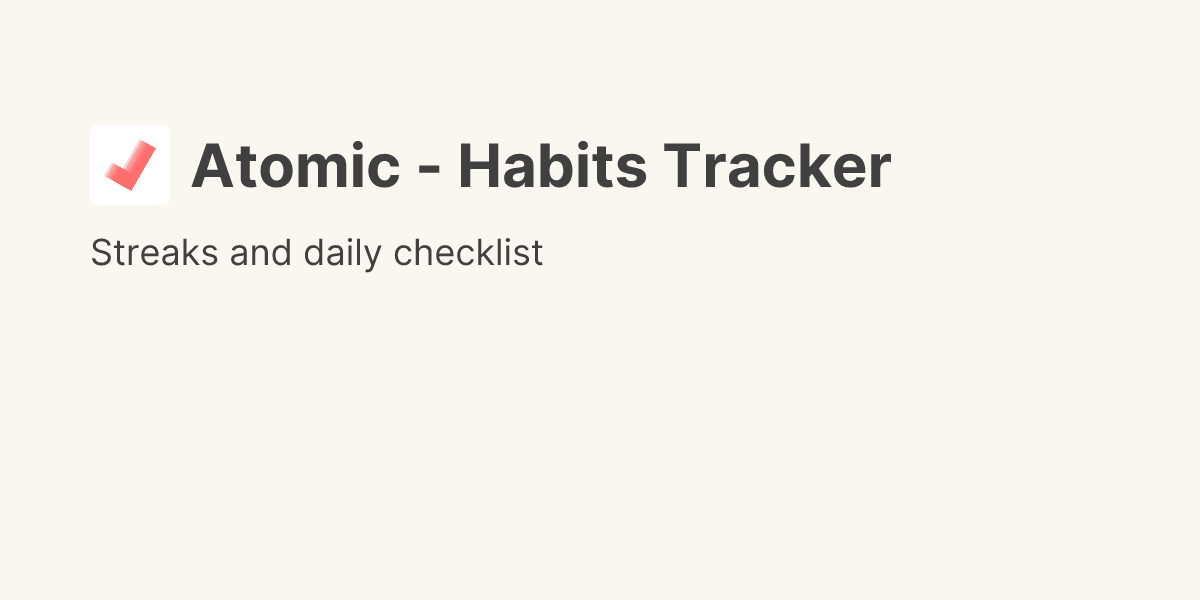 Atomic - Habits Tracker

Streaks and daily checklist